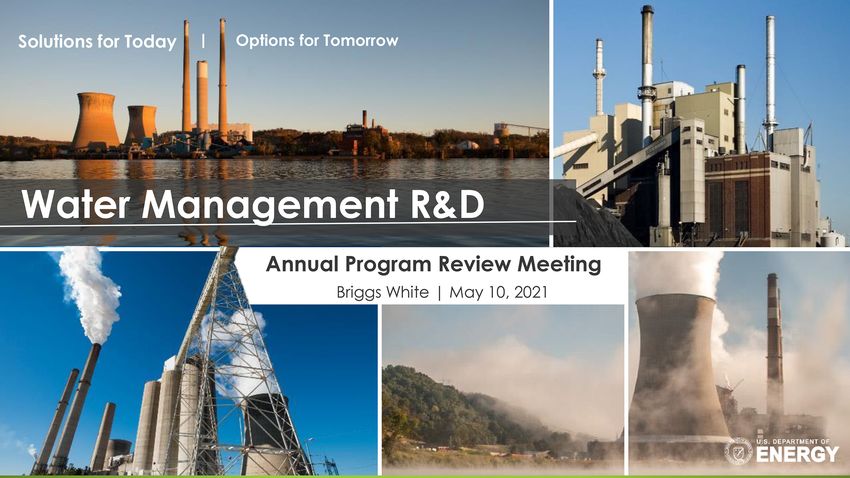 Solutions for Today | Options for Tomorrow

Water Management R&D

Annual Program Review Meeting

Briggs White | May 10, 2021

U.S. DEPARTMENT OF ENERGY